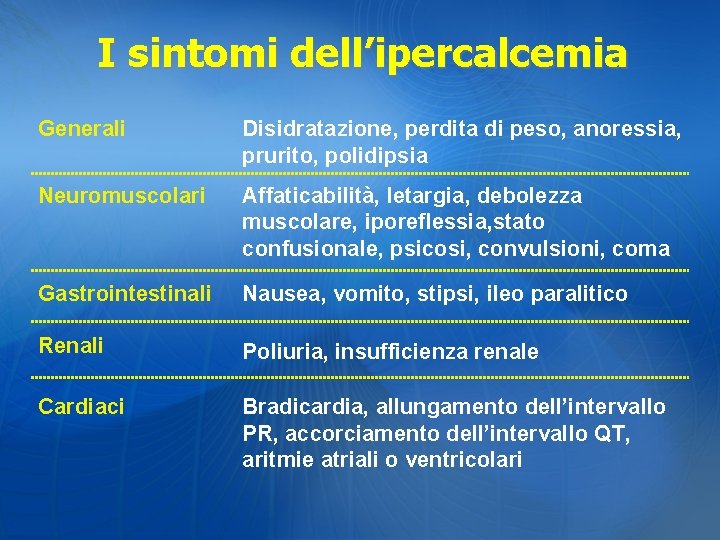 I sintomi dell’ipercalcemia

| | |
|---|---|
| Generali | Disidratazione, perdita di peso, anoressia, prurito, polidipsia |
| Neuromuscolari | Affaticabilità, letargia, debolezza muscolare, iporeflessia,stato confusionale, psicosi, convulsioni, coma |
| Gastrointestinali | Nausea, vomito, stipsi, ileo paralitico |
| Renali | Poliuria, insufficienza renale |
| Cardiaci | Bradicardia, allungamento dell’intervallo PR, accorciamento dell’intervallo QT, aritmie atriali o ventricolari |